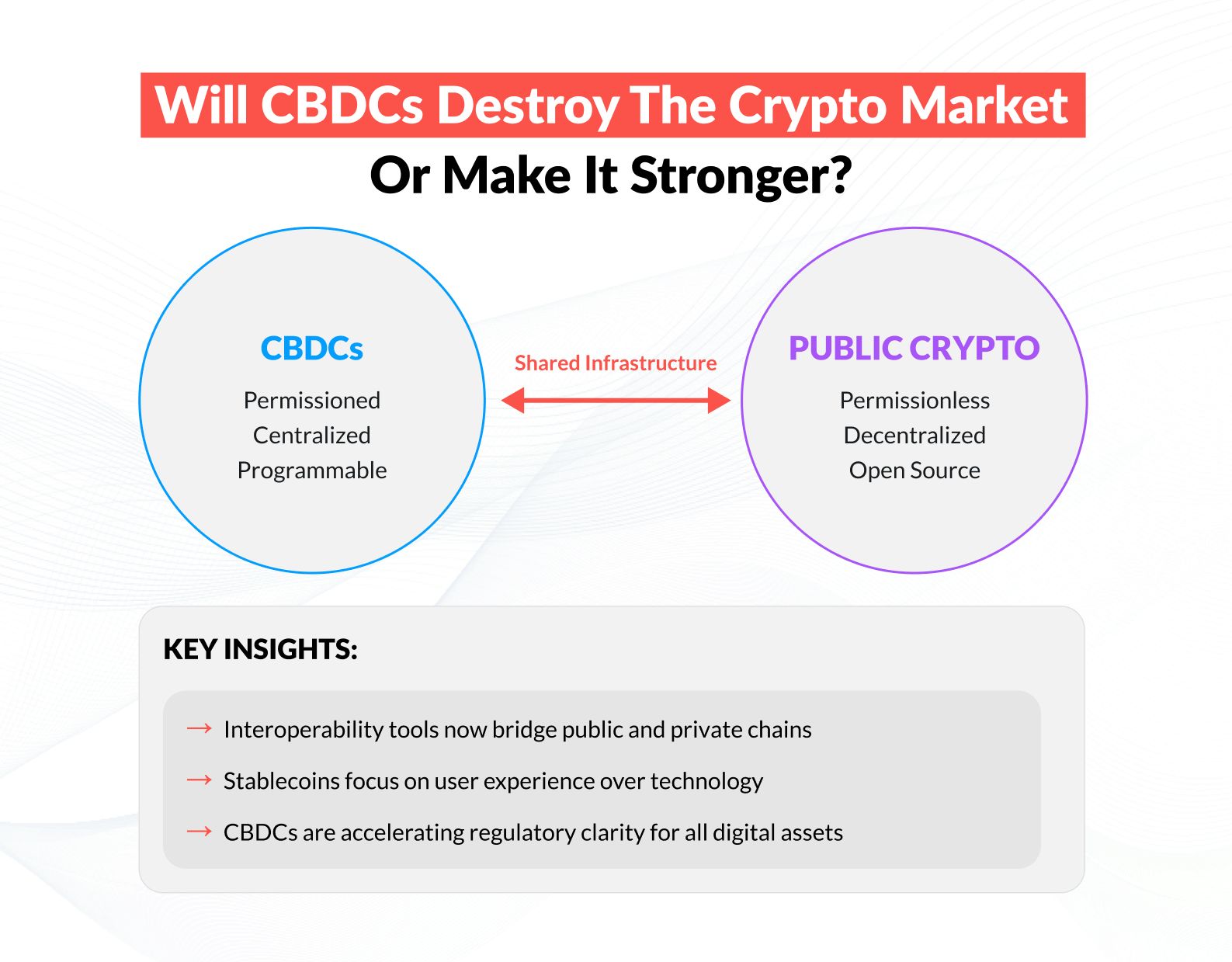 Will CBDCs Destroy The Crypto Market Or Make It Stronger?

CBDCs
Permissioned
Centralized
Programmable

Shared Infrastructure

PUBLIC CRYPTO
Permissionless
Decentralized
Open Source

KEY INSIGHTS:

→ Interoperability tools now bridge public and private chains

→ Stablecoins focus on user experience over technology

→ CBDCs are accelerating regulatory clarity for all digital assets